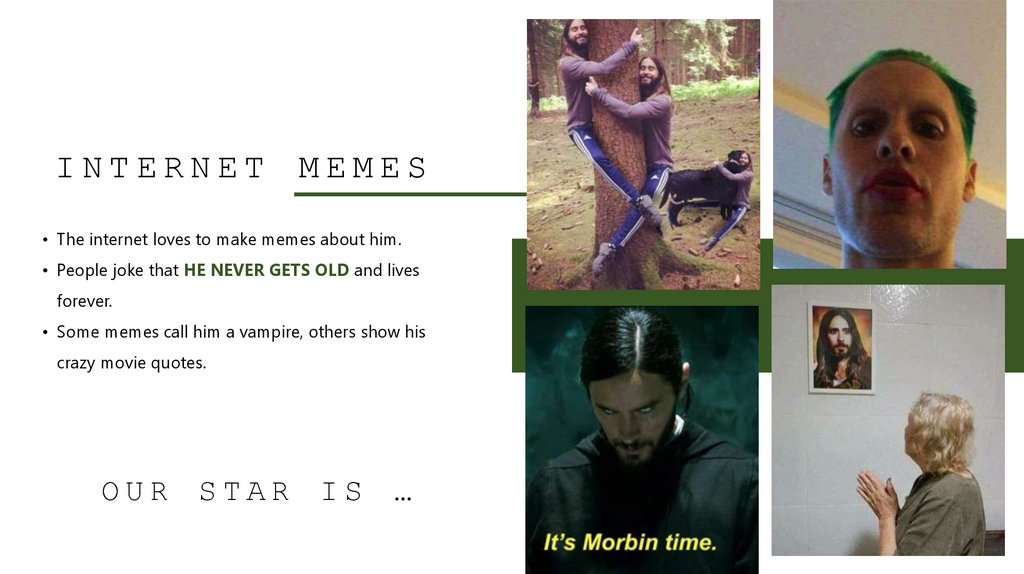 INTERNET MEMES

• The internet loves to make memes about him.
• People joke that HE NEVER GETS OLD and lives forever.
• Some memes call him a vampire, others show his crazy movie quotes.

OUR STAR IS …

It's Morbin time.